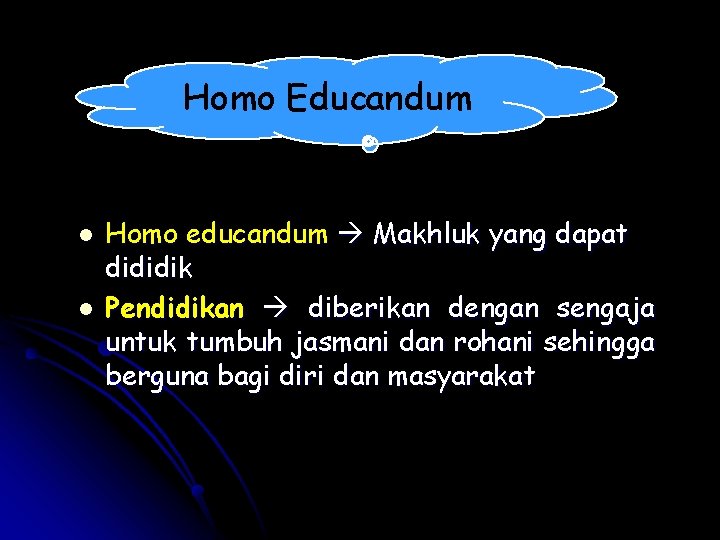 Homo Educandum

- Homo educandum → Makhluk yang dapat dididik
- Pendidikan → diberikan dengan sengaja untuk tumbuh jasmani dan rohani sehingga berguna bagi diri dan masyarakat